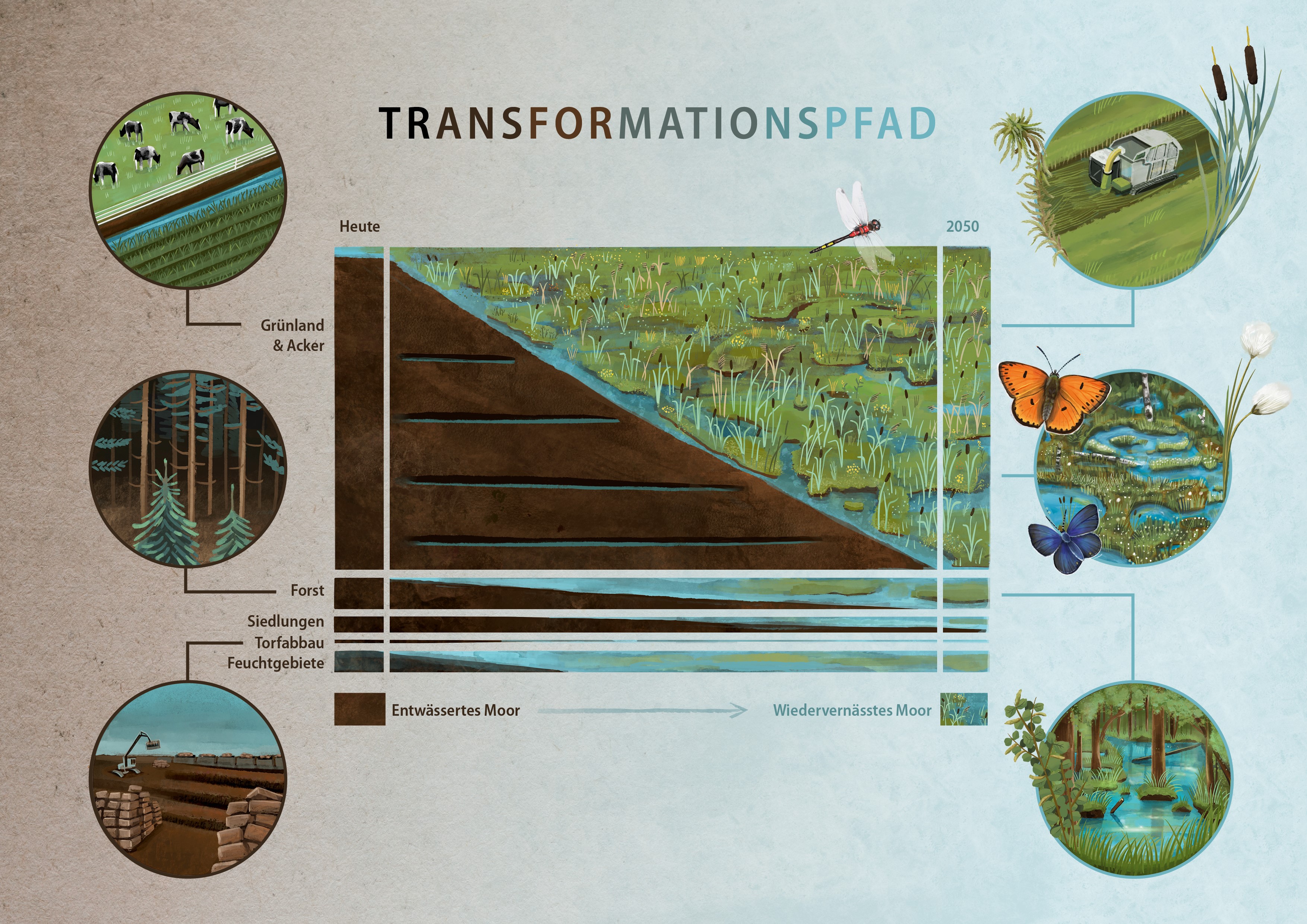 TRANSFORMATIONSPFAD

Heute

2050

Grünland & Acker

Forst

Siedlungen

Torfabbau

Feuchtgebiete

Entwässertes Moor

Wiedervernässtes Moor